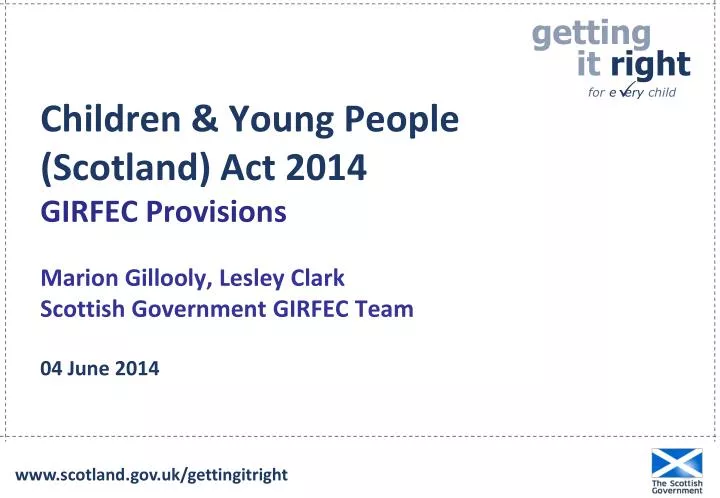 getting it right
for every child

Children & Young People (Scotland) Act 2014
GIRFEC Provisions

Marion Gillooly, Lesley Clark
Scottish Government GIRFEC Team

04 June 2014

www.scotland.gov.uk/gettingitright

The Scottish Government